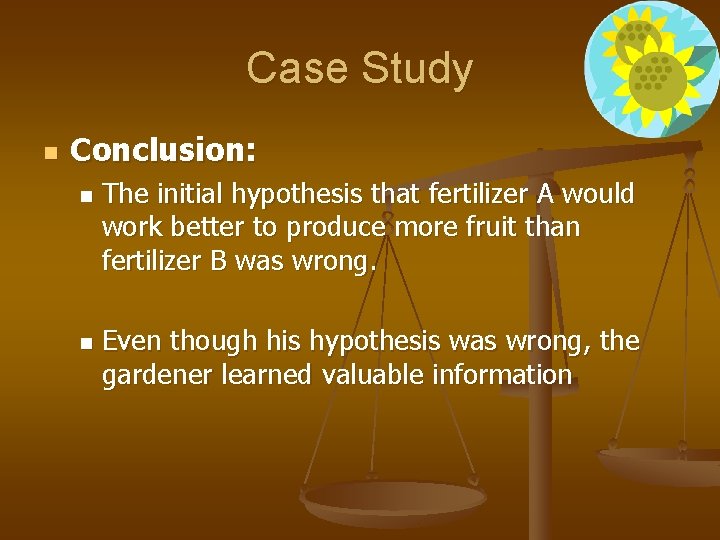 Case Study

Conclusion:

The initial hypothesis that fertilizer A would work better to produce more fruit than fertilizer B was wrong.

Even though his hypothesis was wrong, the gardener learned valuable information